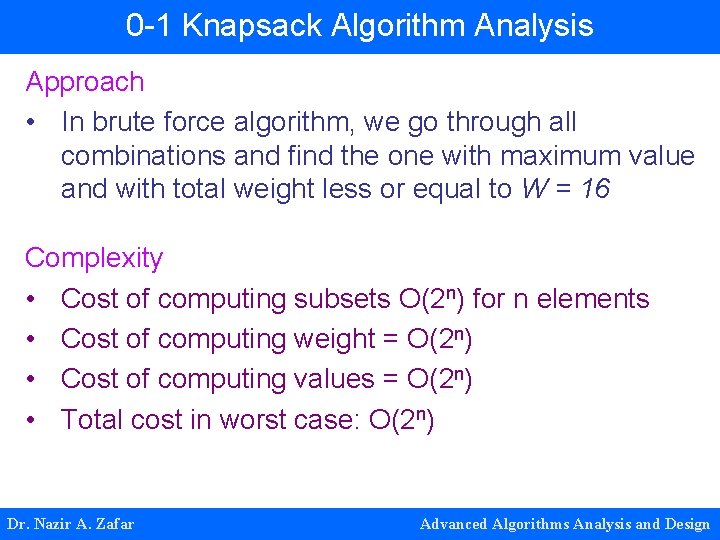 0-1 Knapsack Algorithm Analysis

Approach

• In brute force algorithm, we go through all combinations and find the one with maximum value and with total weight less or equal to $W = 16$

Complexity

• Cost of computing subsets $O(2^n)$ for n elements
• Cost of computing weight = $O(2^n)$
• Cost of computing values = $O(2^n)$
• Total cost in worst case: $O(2^n)$

Dr. Nazir A. Zafar

Advanced Algorithms Analysis and Design